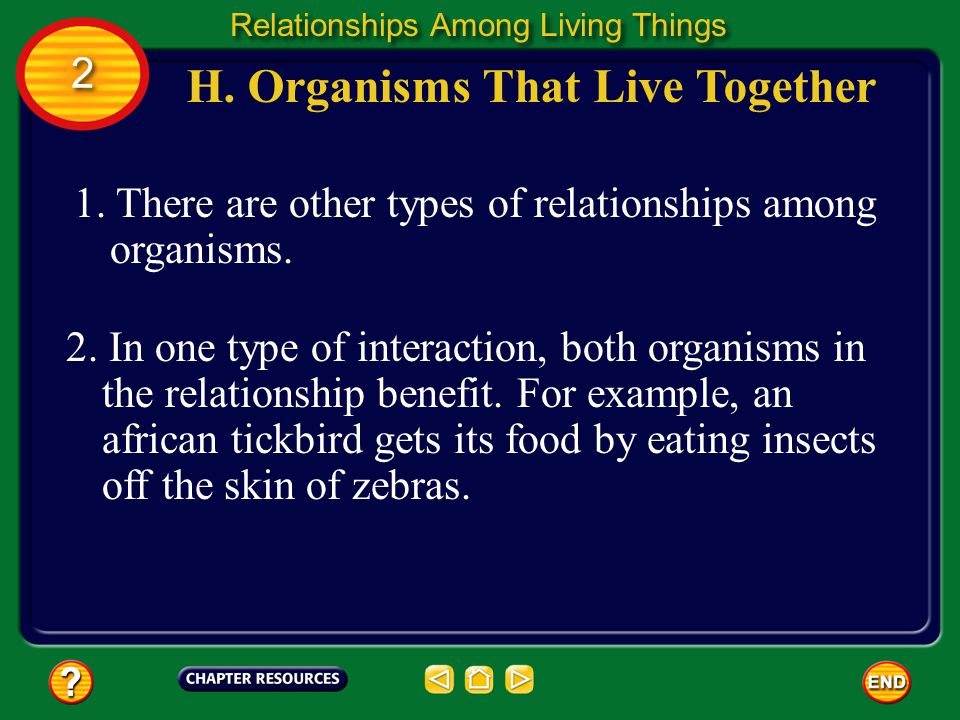 Relationships Among Living Things

2

H. Organisms That Live Together

1. There are other types of relationships among organisms.

2. In one type of interaction, both organisms in the relationship benefit. For example, an african tickbird gets its food by eating insects off the skin of zebras.

?

CHAPTER RESOURCES

END